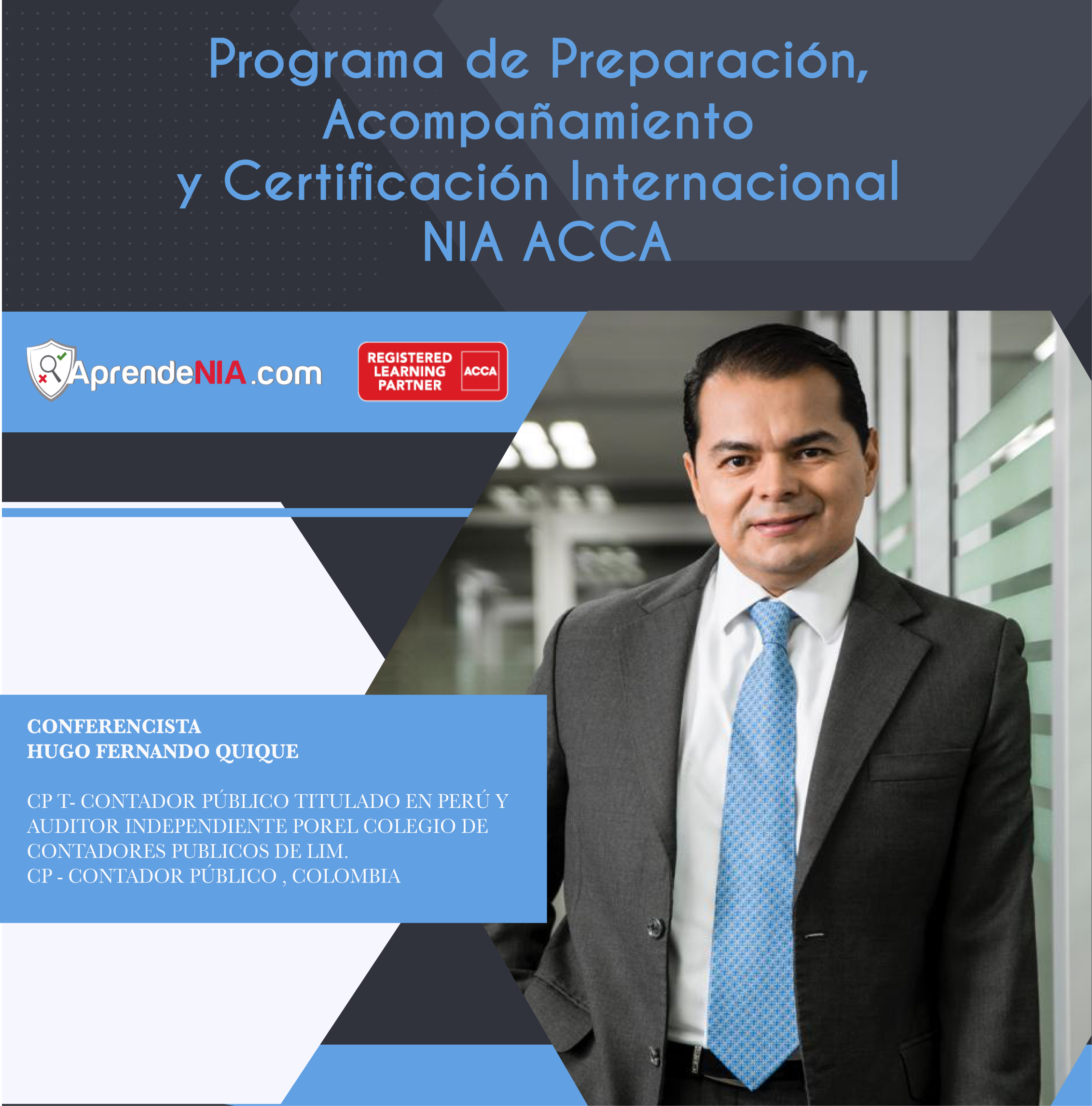 Programa de Preparación, Acompañamiento y Certificación Internacional NIA ACCA

AprendeNIA.com

REGISTERED LEARNING PARTNER ACCA

CONFERENCISTA
HUGO FERNANDO QUIQUE

CP T- CONTADOR PÚBLICO TITULADO EN PERÚ Y AUDITOR INDEPENDIENTE POREL COLEGIO DE CONTADORES PUBLICOS DE LIM.
CP - CONTADOR PÚBLICO , COLOMBIA